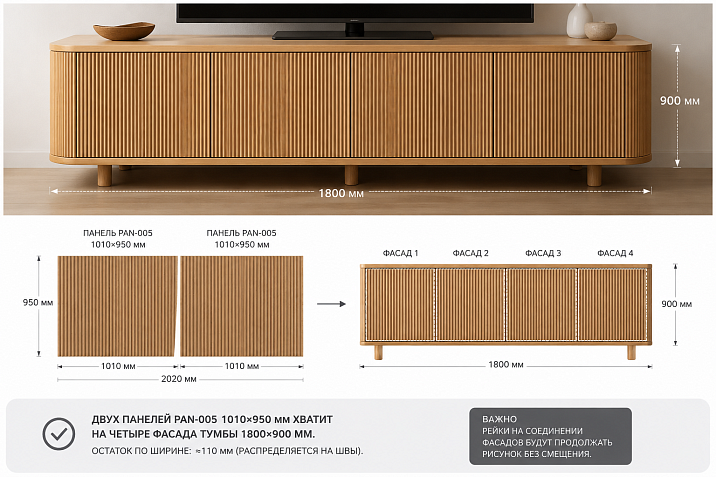 900 мм

1800 мм

ПАНЕЛЬ PAN-005
1010×950 мм

ПАНЕЛЬ PAN-005
1010×950 мм

950 мм

1010 мм

1010 мм

2020 мм

ФАСАД 1

ФАСАД 2

ФАСАД 3

ФАСАД 4

900 мм

1800 мм

ДВУХ ПАНЕЛЕЙ PAN-005 1010×950 мм ХВАТИТ НА ЧЕТЫРЕ ФАСАДА ТУМБЫ 1800×900 ММ.

ОСТАТОК ПО ШИРИНЕ: ≈110 мм (РАСПРЕДЕЛЯЕТСЯ НА ШВЫ).

ВАЖНО
РЕЙКИ НА СОЕДИНЕНИИ ФАСАДОВ БУДУТ ПРОДОЛЖАТЬ РИСУНОК БЕЗ СМЕЩЕНИЯ.